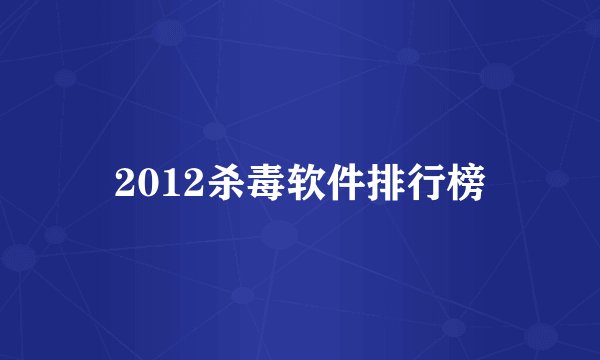 2012杀毒软件排行榜